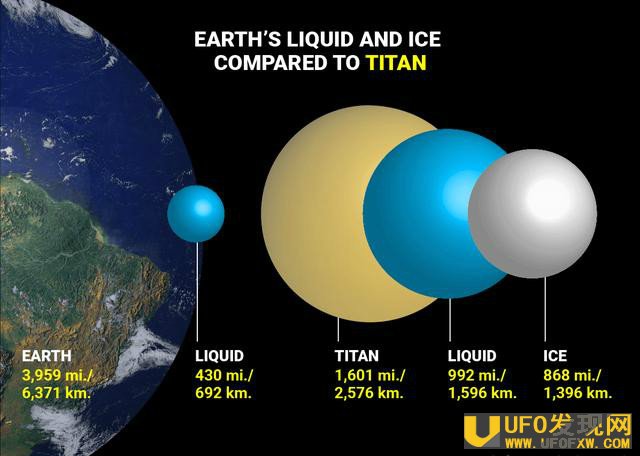 EARTH'S LIQUID AND ICE COMPARED TO TITAN

EARTH
3,959 mi./
6,371 km.

LIQUID
430 mi./
692 km.

TITAN
1,601 mi./
2,576 km.

LIQUID
992 mi./
1,596 km.

ICE
868 mi./
1,396 km.

UFO发现网
WWW.UFOFXW.COM